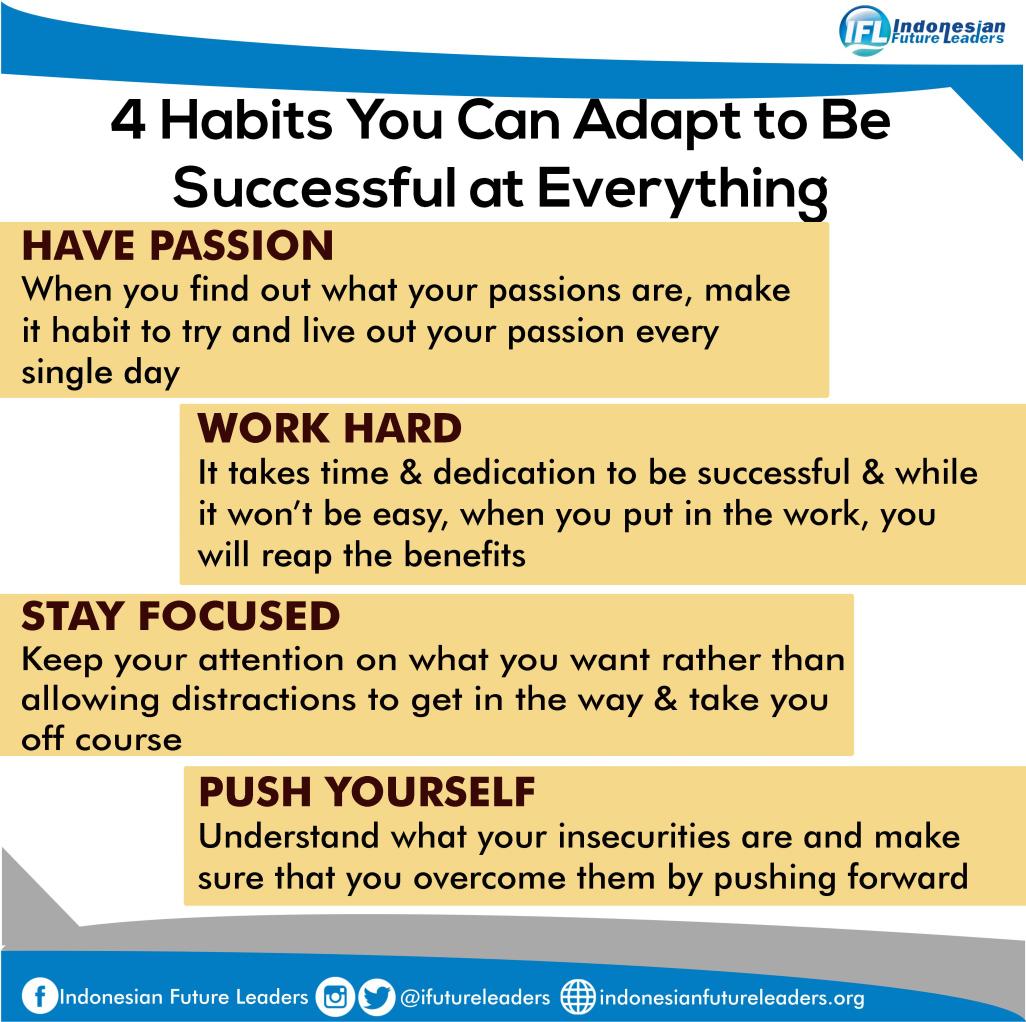 IFL Indonesian Future Leaders

4 Habits You Can Adapt to Be Successful at Everything

HAVE PASSION
When you find out what your passions are, make it habit to try and live out your passion every single day

WORK HARD
It takes time & dedication to be successful & while it won't be easy, when you put in the work, you will reap the benefits

STAY FOCUSED
Keep your attention on what you want rather than allowing distractions to get in the way & take you off course

PUSH YOURSELF
Understand what your insecurities are and make sure that you overcome them by pushing forward

Indonesian Future Leaders @ifutureleaders indonesianfutureleaders.org